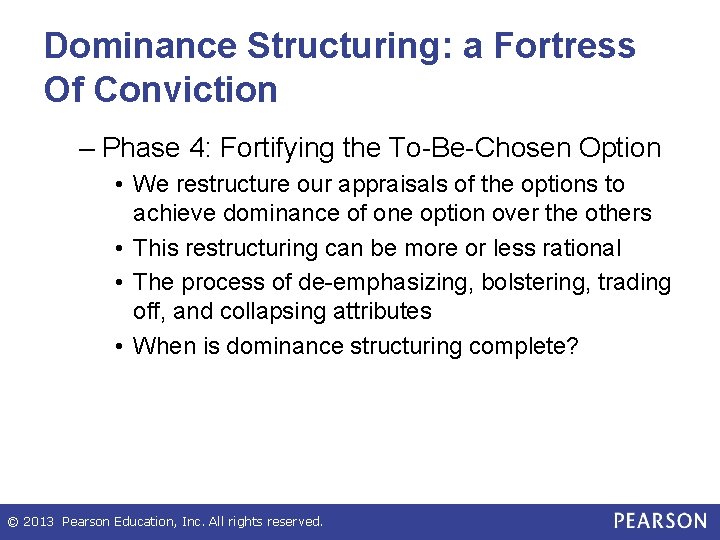 Dominance Structuring: a Fortress Of Conviction

– Phase 4: Fortifying the To-Be-Chosen Option

• We restructure our appraisals of the options to achieve dominance of one option over the others

• This restructuring can be more or less rational

• The process of de-emphasizing, bolstering, trading off, and collapsing attributes

• When is dominance structuring complete?

© 2013 Pearson Education, Inc. All rights reserved.

PEARSON